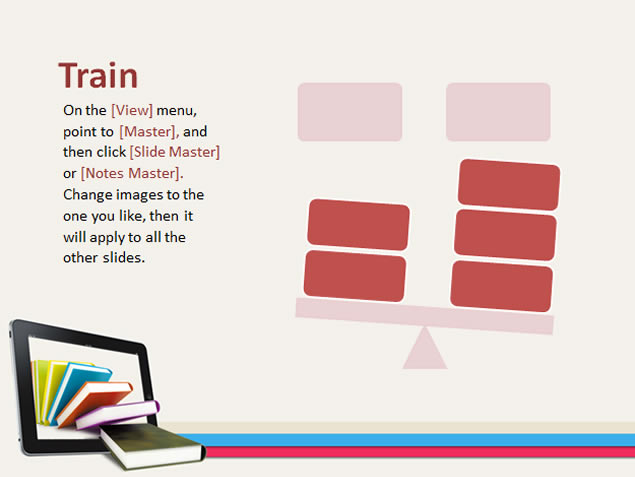 Train

On the [View] menu, point to [Master], and then click [Slide Master] or [Notes Master]. Change images to the one you like, then it will apply to all the other slides.